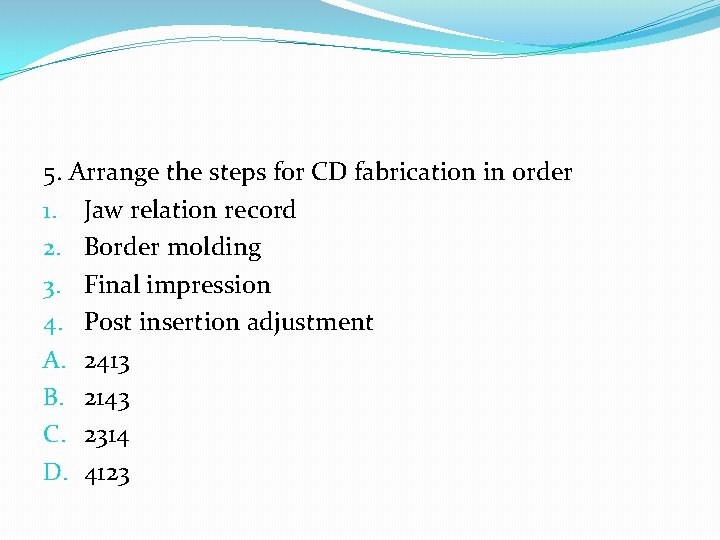 5. Arrange the steps for CD fabrication in order
1. Jaw relation record
2. Border molding
3. Final impression
4. Post insertion adjustment
A. 2413
B. 2143
C. 2314
D. 4123